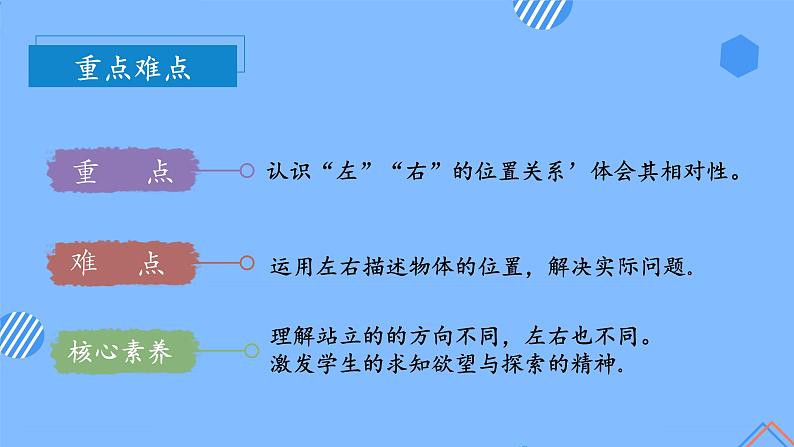 重点难点

重　点

认识“左”“右”的位置关系’体会其相对性。

难　点

运用左右描述物体的位置，解决实际问题。

核心素养

理解站立的的方向不同，左右也不同。
激发学生的求知欲望与探索的精神。